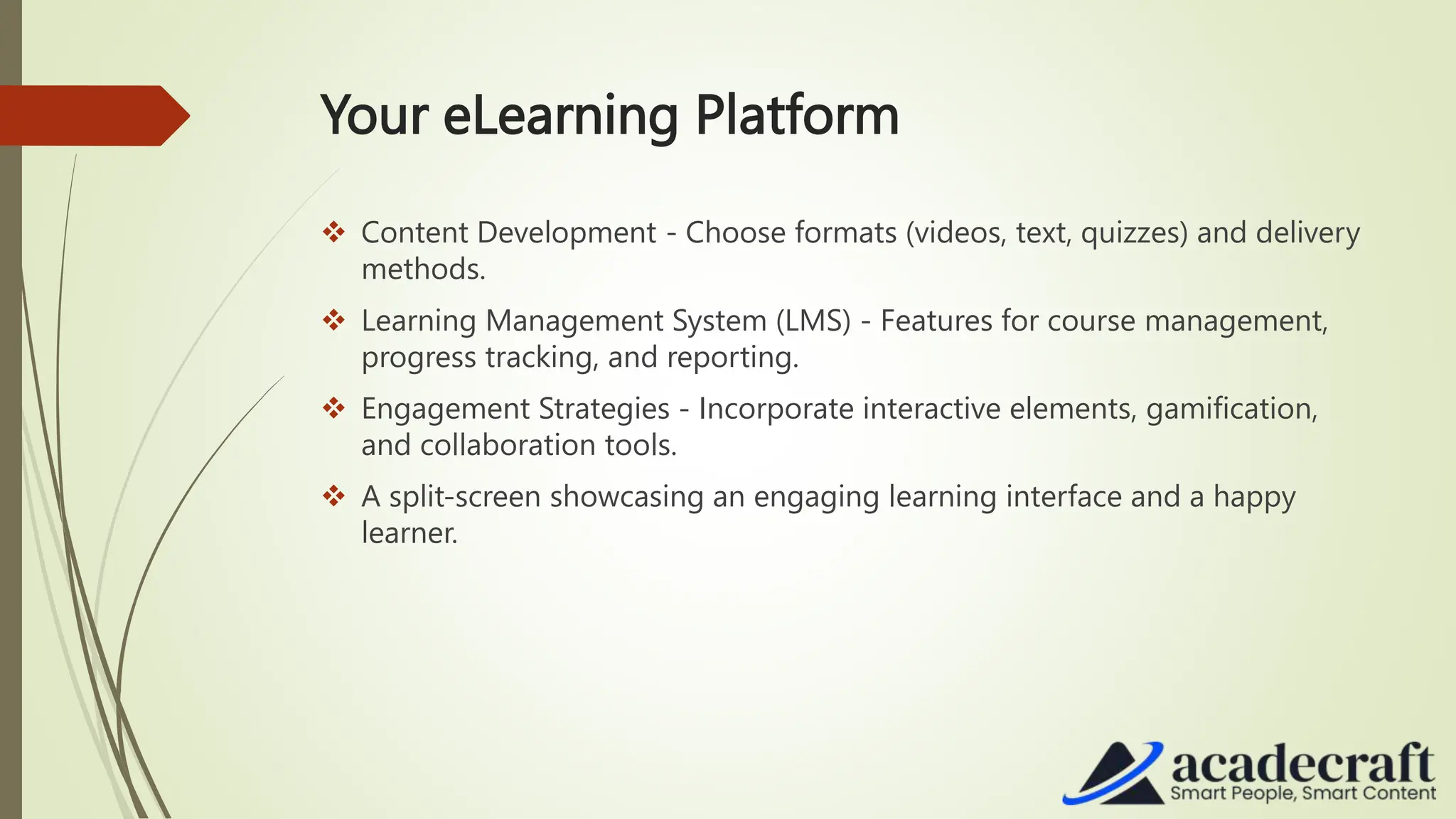 Your eLearning Platform

❖ Content Development - Choose formats (videos, text, quizzes) and delivery methods.

❖ Learning Management System (LMS) - Features for course management, progress tracking, and reporting.

❖ Engagement Strategies - Incorporate interactive elements, gamification, and collaboration tools.

❖ A split-screen showcasing an engaging learning interface and a happy learner.

acadecraft
Smart People, Smart Content